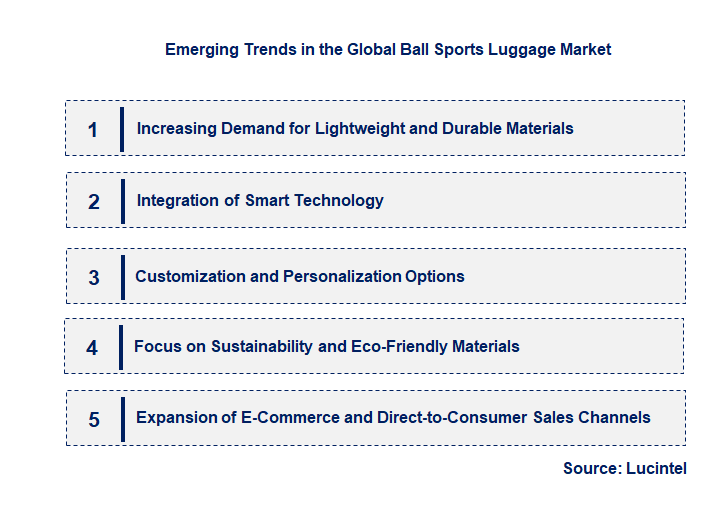 Emerging Trends in the Global Ball Sports Luggage Market

1 Increasing Demand for Lightweight and Durable Materials

2 Integration of Smart Technology

3 Customization and Personalization Options

4 Focus on Sustainability and Eco-Friendly Materials

5 Expansion of E-Commerce and Direct-to-Consumer Sales Channels

Source: Lucintel